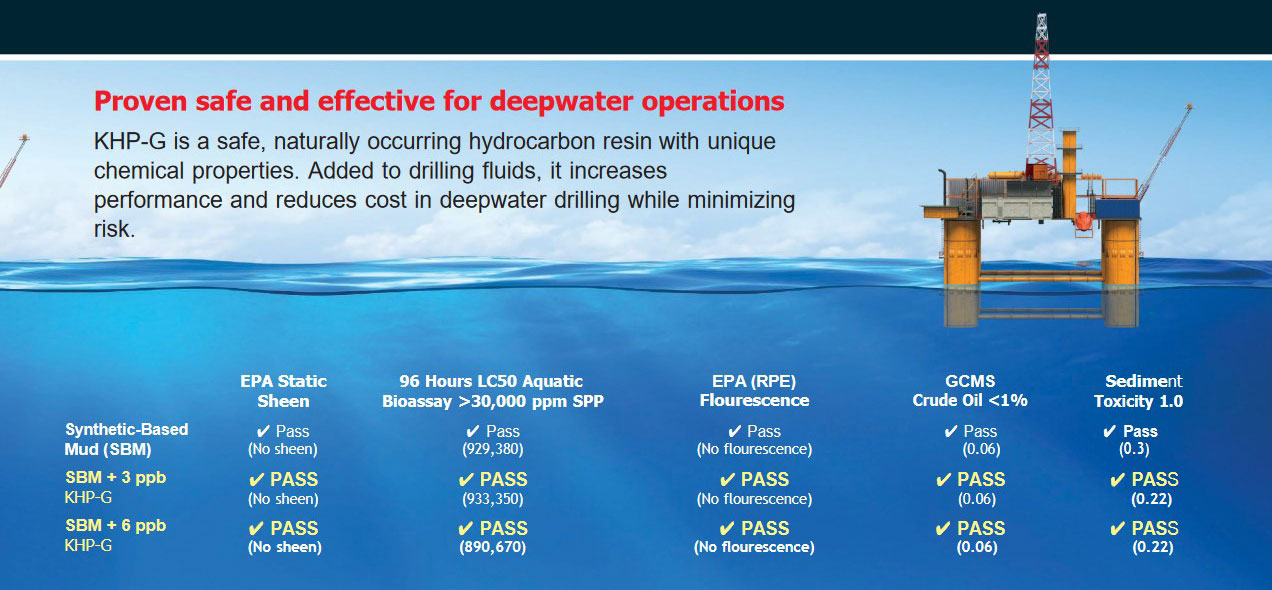 Proven safe and effective for deepwater operations

KHP-G is a safe, naturally occurring hydrocarbon resin with unique chemical properties. Added to drilling fluids, it increases performance and reduces cost in deepwater drilling while minimizing risk.

| | EPA Static Sheen | 96 Hours LC50 Aquatic Bioassay >30,000 ppm SPP | EPA (RPE) Flourescence | GCMS Crude Oil <1% | Sediment Toxicity 1.0 |
|---|---|---|---|---|---|
| Synthetic-Based Mud (SBM) | ✔ Pass (No sheen) | ✔ Pass (929,380) | ✔ Pass (No flourescence) | ✔ Pass (0.06) | ✔ Pass (0.3) |
| SBM + 3 ppb KHP-G | ✔ PASS (No sheen) | ✔ PASS (933,350) | ✔ PASS (No flourescence) | ✔ PASS (0.06) | ✔ PASS (0.22) |
| SBM + 6 ppb KHP-G | ✔ PASS (No sheen) | ✔ PASS (890,670) | ✔ PASS (No flourescence) | ✔ PASS (0.06) | ✔ PASS (0.22) |